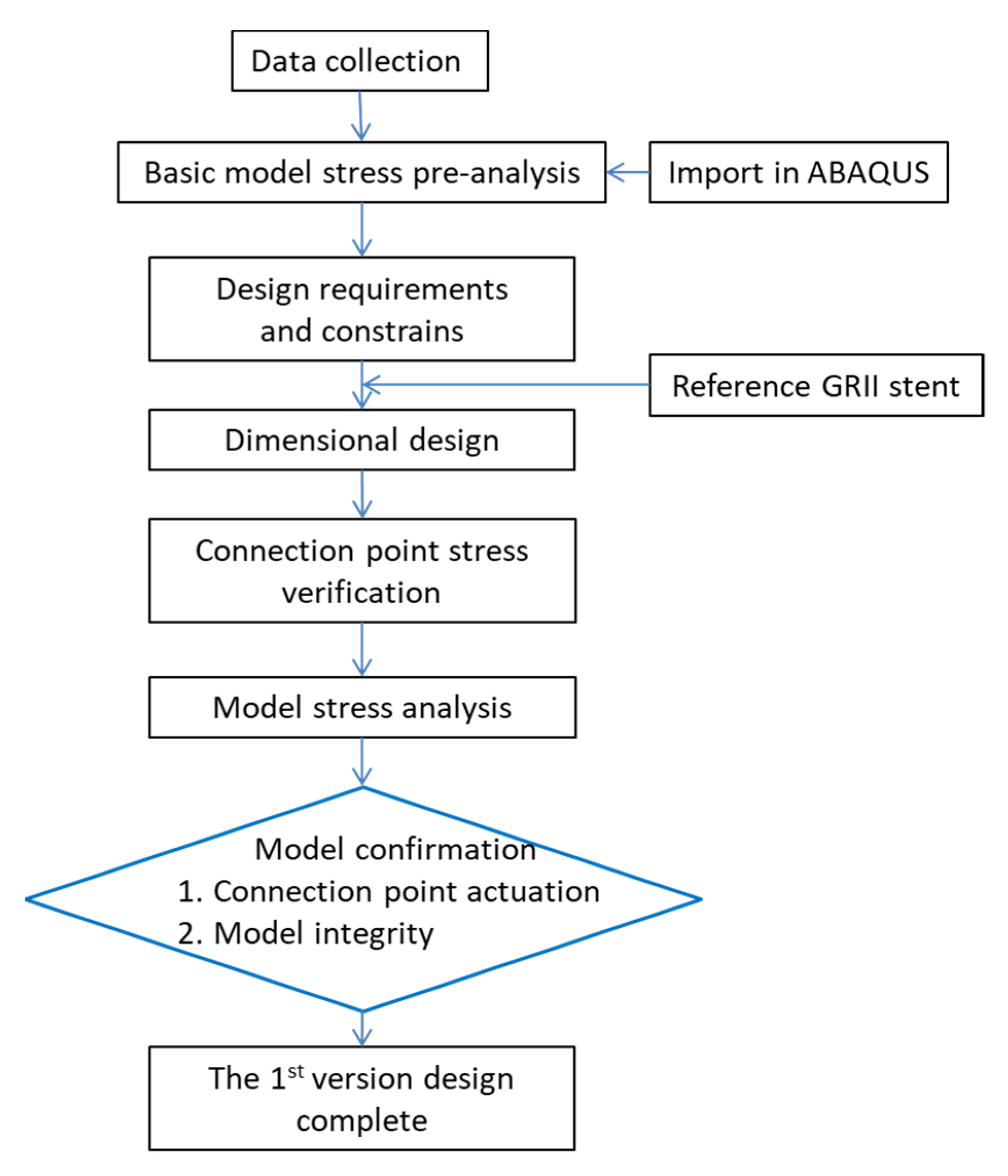 Data collection

Basic model stress pre-analysis

Import in ABAQUS

Design requirements and constrains

Reference GRII stent

Dimensional design

Connection point stress verification

Model stress analysis

Model confirmation
1. Connection point actuation
2. Model integrity

The 1$^{st}$ version design complete